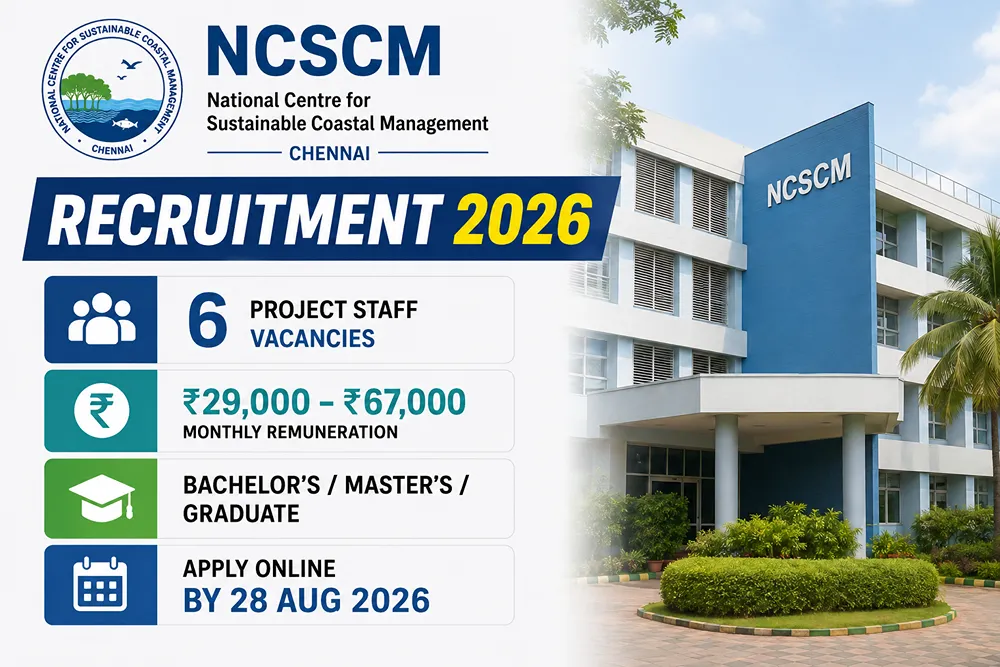 NATIONAL CENTRE FOR SUSTAINABLE COASTAL MANAGEMENT
CHENNAI

NCSCM
National Centre for Sustainable Coastal Management
CHENNAI

RECRUITMENT 2026

6 PROJECT STAFF VACANCIES

₹29,000 – ₹67,000
MONTHLY REMUNERATION

BACHELOR'S / MASTER'S / GRADUATE

APPLY ONLINE
BY 28 AUG 2026

NCSCM